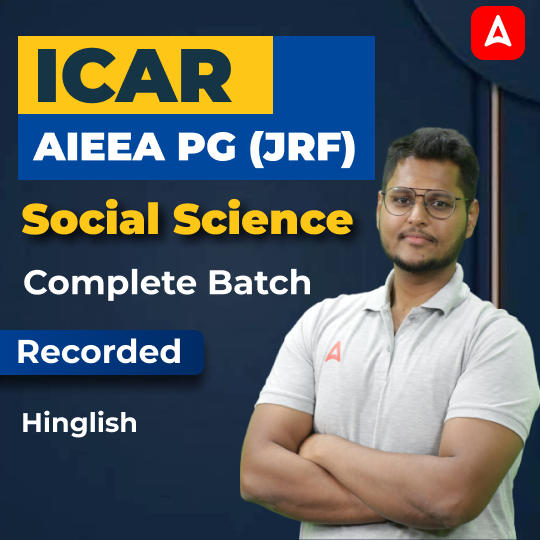 ICAR
AIEEA PG (JRF)
Social Science
Complete Batch
Recorded
Hinglish